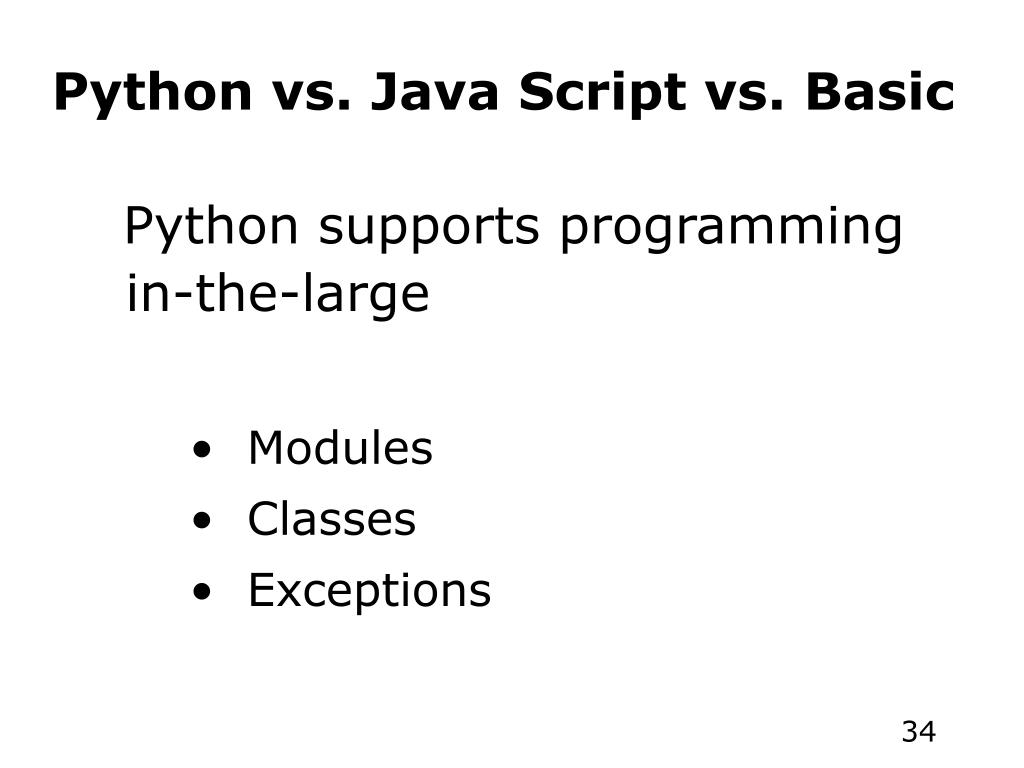 Python vs. Java Script vs. Basic

Python supports programming in-the-large

• Modules
• Classes
• Exceptions

34